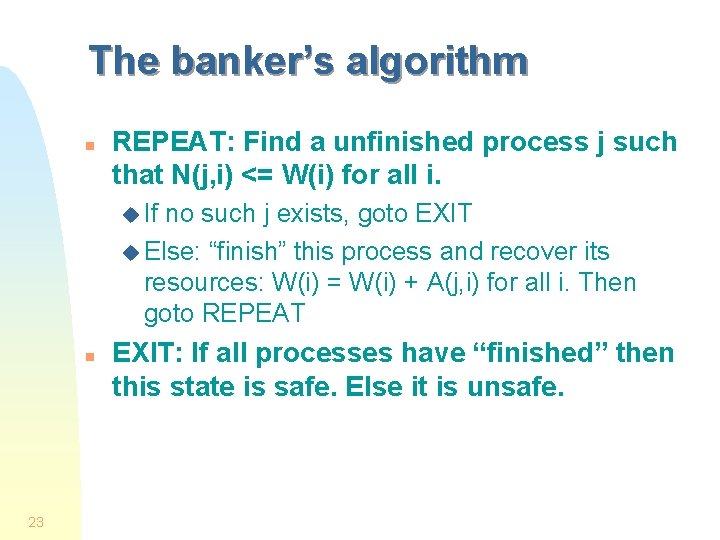 The banker's algorithm

REPEAT: Find a unfinished process j such that N(j,i) <= W(i) for all i.

If no such j exists, goto EXIT

Else: "finish" this process and recover its resources: W(i) = W(i) + A(j,i) for all i. Then goto REPEAT

EXIT: If all processes have "finished" then this state is safe. Else it is unsafe.

23